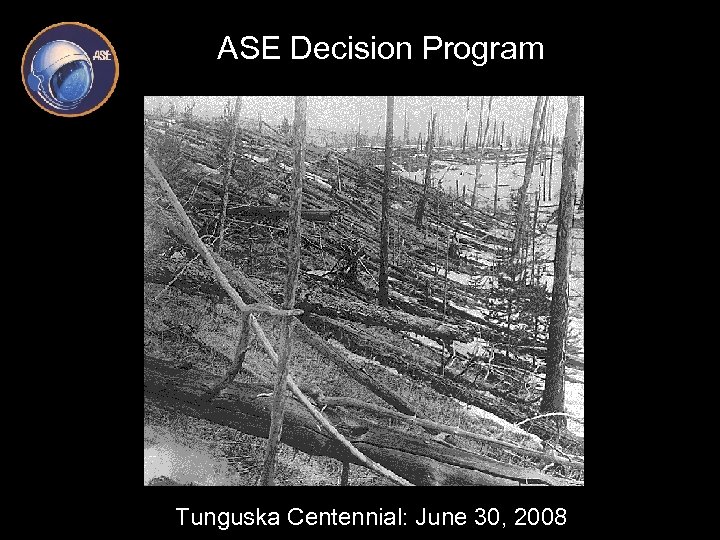 ASE

ASE Decision Program

Tunguska Centennial: June 30, 2008